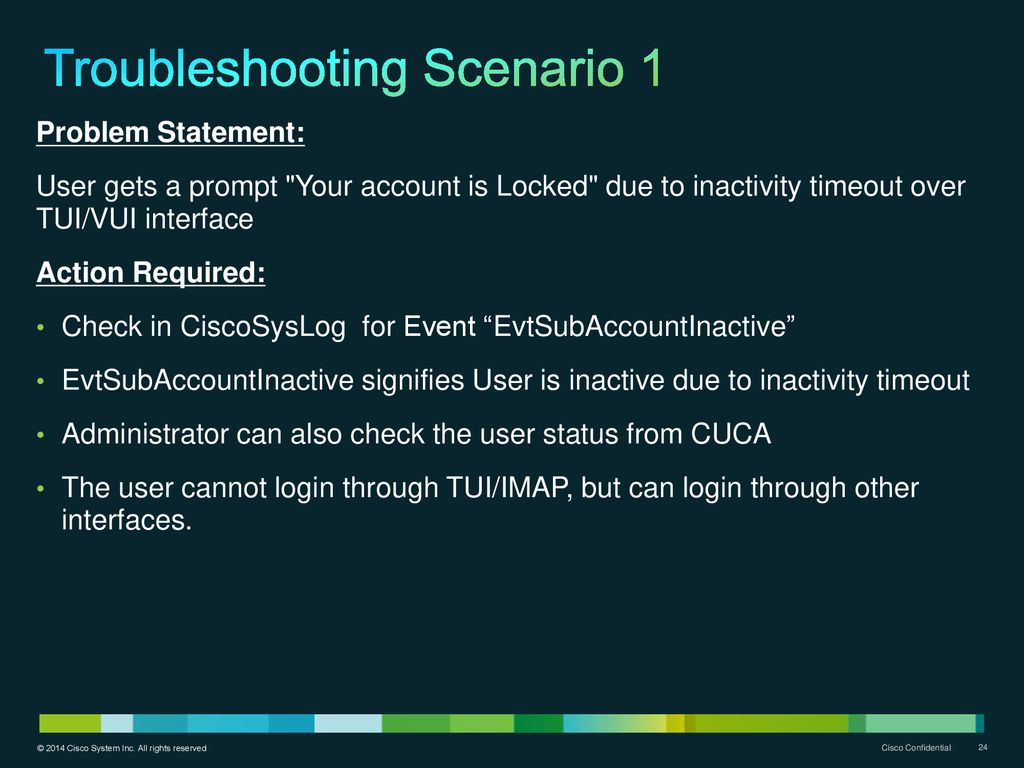 Troubleshooting Scenario 1

Problem Statement:

User gets a prompt "Your account is Locked" due to inactivity timeout over TUI/VUI interface

Action Required:

• Check in CiscoSysLog  for Event “EvtSubAccountInactive”

• EvtSubAccountInactive signifies User is inactive due to inactivity timeout

• Administrator can also check the user status from CUCA

• The user cannot login through TUI/IMAP, but can login through other interfaces.

© 2014 Cisco System Inc. All rights reserved

Cisco Confidential

24